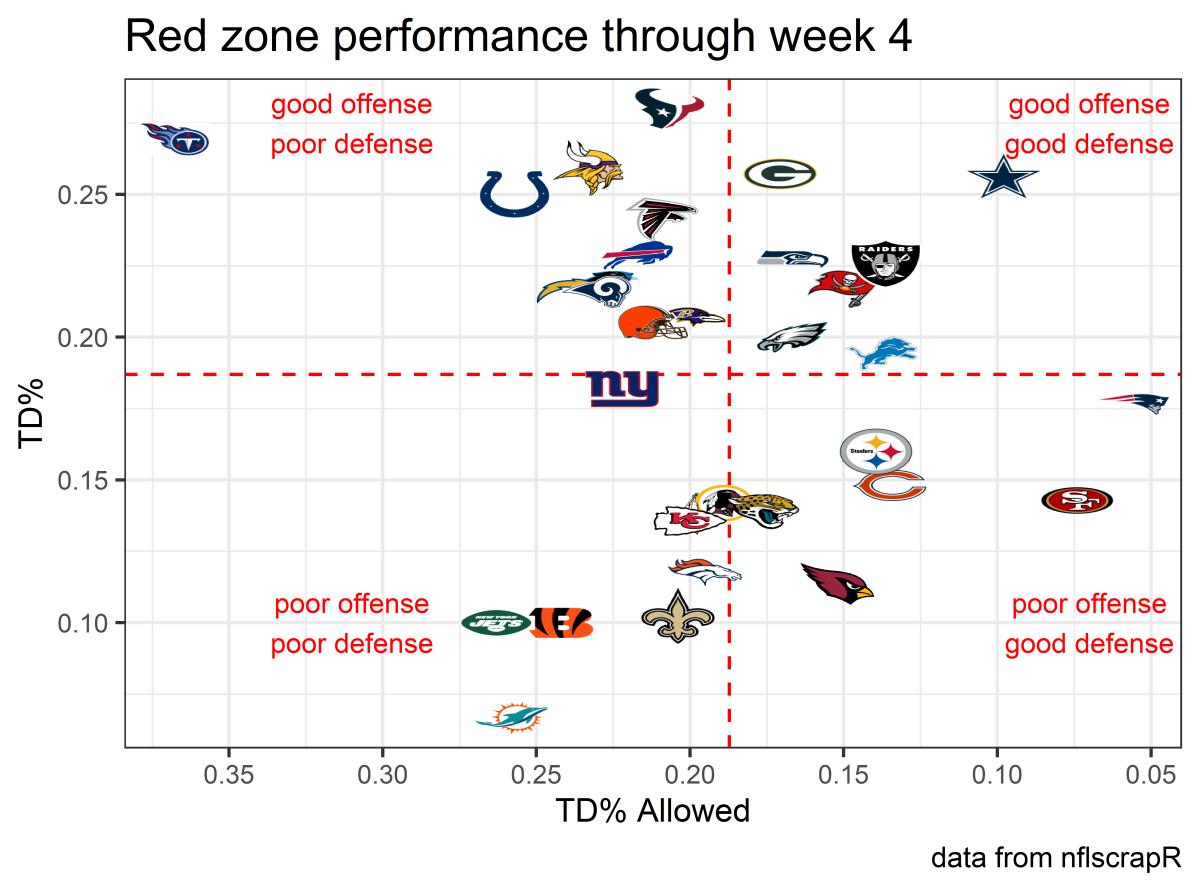 Red zone performance through week 4

good offense
poor defense

good offense
good defense

poor offense
poor defense

poor offense
good defense

RAIDERS

ny

Steelers

NEW YORK JETS

TD%

0.25
0.20
0.15
0.10

0.35 0.30 0.25 0.20 0.15 0.10 0.05

TD% Allowed

data from nflscrapR